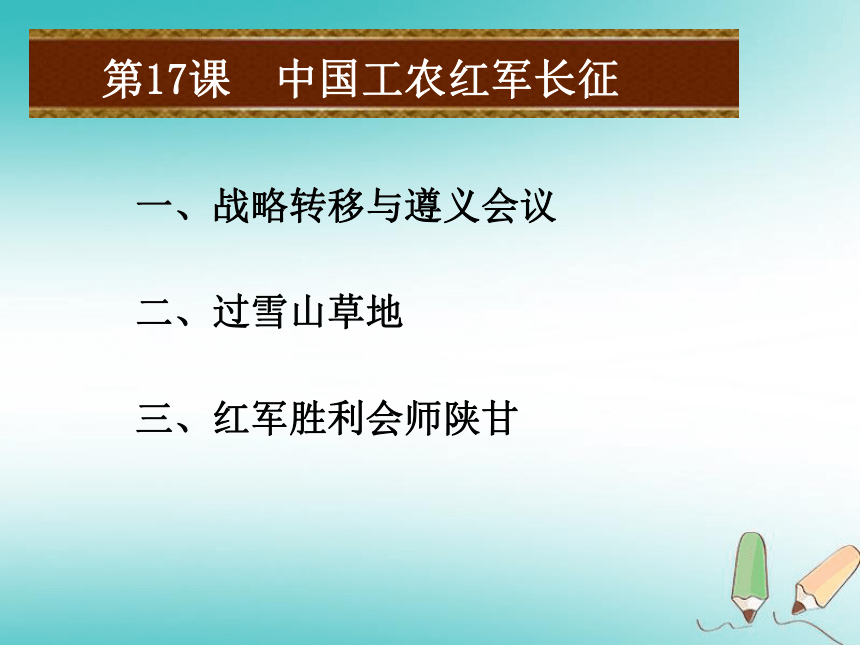 第17课　中国工农红军长征

一、战略转移与遵义会议

二、过雪山草地

三、红军胜利会师陕甘